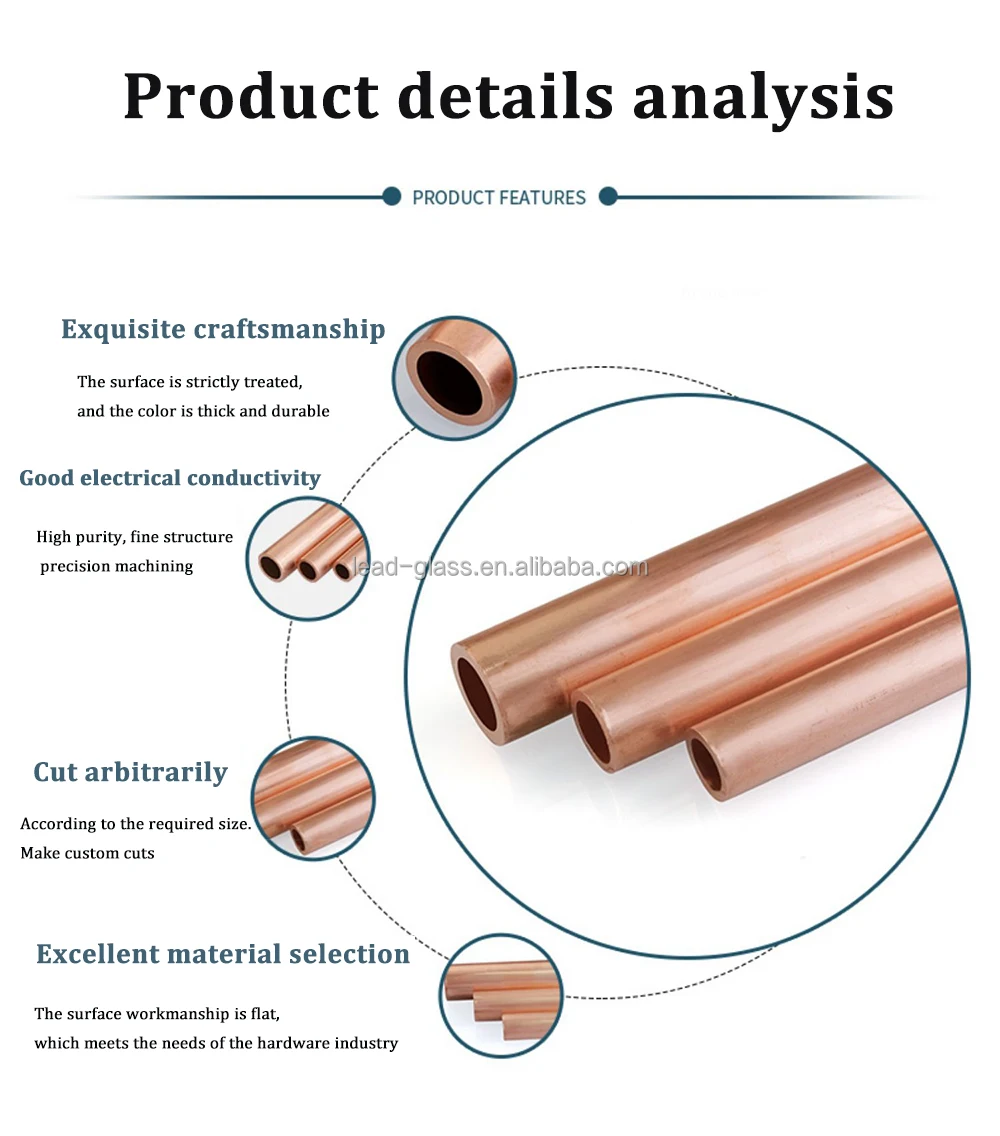 Product details analysis

PRODUCT FEATURES

Exquisite craftsmanship

The surface is strictly treated, and the color is thick and durable

Good electrical conductivity

High purity, fine structure precision machining

lead-glass.en.alibaba.com

Cut arbitrarily

According to the required size. Make custom cuts

Excellent material selection

The surface workmanship is flat, which meets the needs of the hardware industry